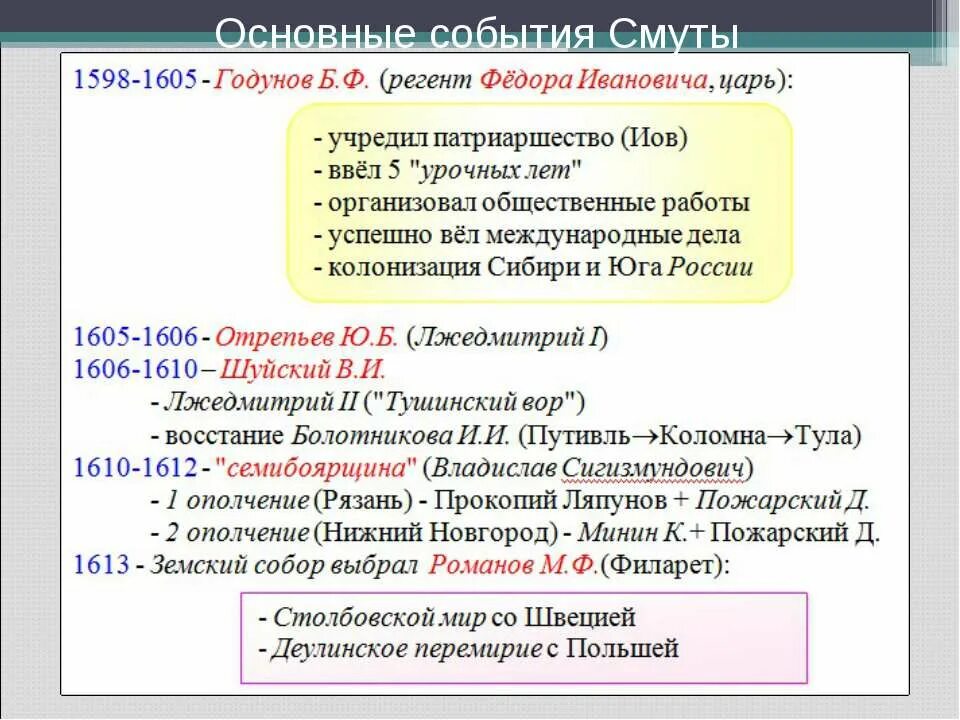 Основные события Смуты

1598-1605 - Годунов Б.Ф. (регент Фёдора Ивановича, царь):

- учредил патриаршество (Иов)
- ввёл 5 "урочных лет"
- организовал общественные работы
- успешно вёл международные дела
- колонизация Сибири и Юга России

1605-1606 - Отрепьев Ю.Б. (Лжедмитрий I)
1606-1610 – Шуйский В.И.
- Лжедмитрий II ("Тушинский вор")
- восстание Болотникова И.И. (Путивль→Коломна→Тула)
1610-1612 - "семибоярщина" (Владислав Сигизмундович)
- 1 ополчение (Рязань) - Прокопий Ляпунов + Пожарский Д.
- 2 ополчение (Нижний Новгород) - Минин К.+ Пожарский Д.
1613 - Земский собор выбрал Романов М.Ф.(Филарет):

- Столбовской мир со Швецией
- Деулинское перемирие с Польшей